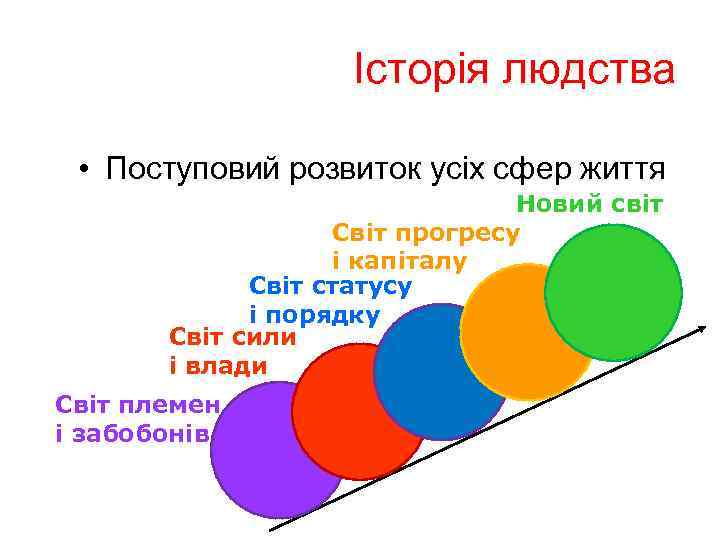 Історія людства

• Поступовий розвиток усіх сфер життя

Новий світ

Світ прогресу і капіталу

Світ статусу і порядку

Світ сили і влади

Світ племен і забобонів